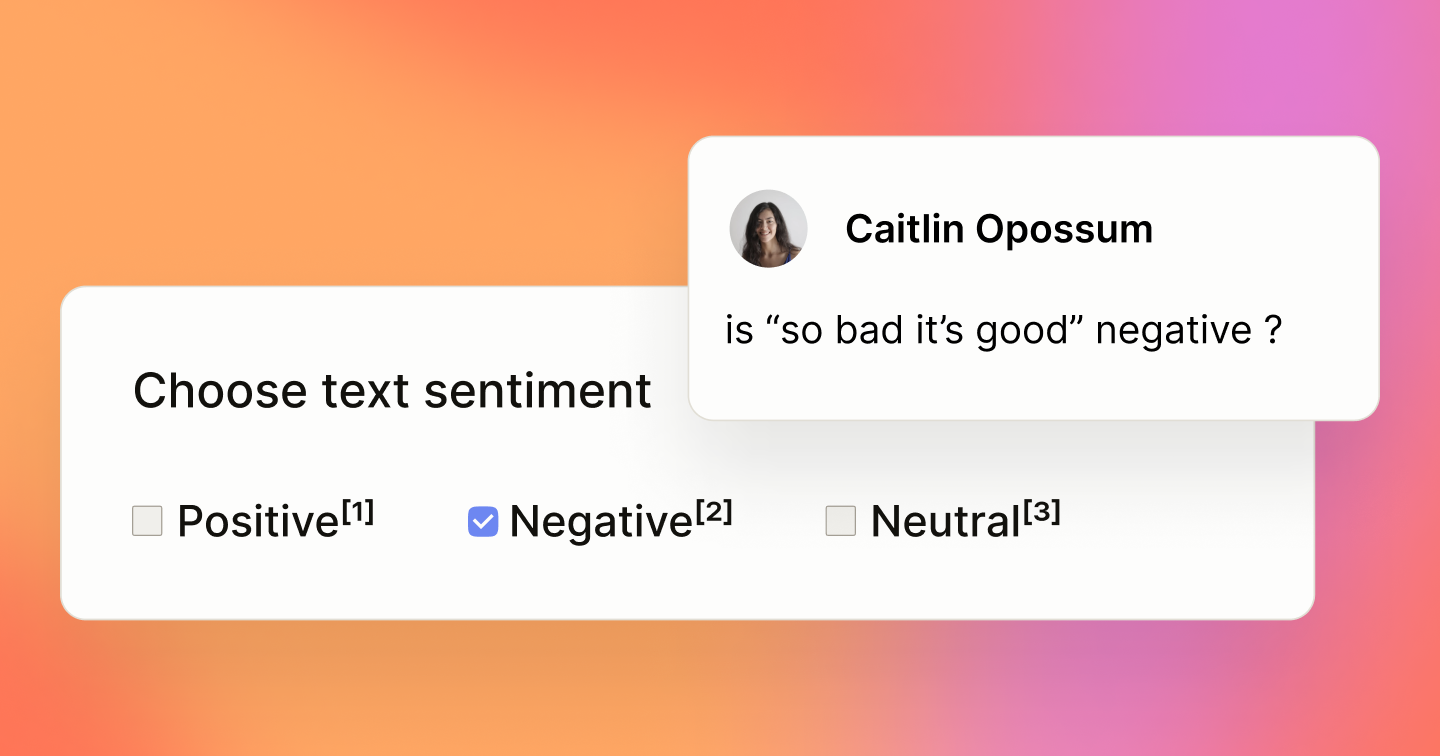 Caitlin Opossum

is “so bad it’s good” negative ?

Choose text sentiment

Positive[1]  Negative[2]  Neutral[3]